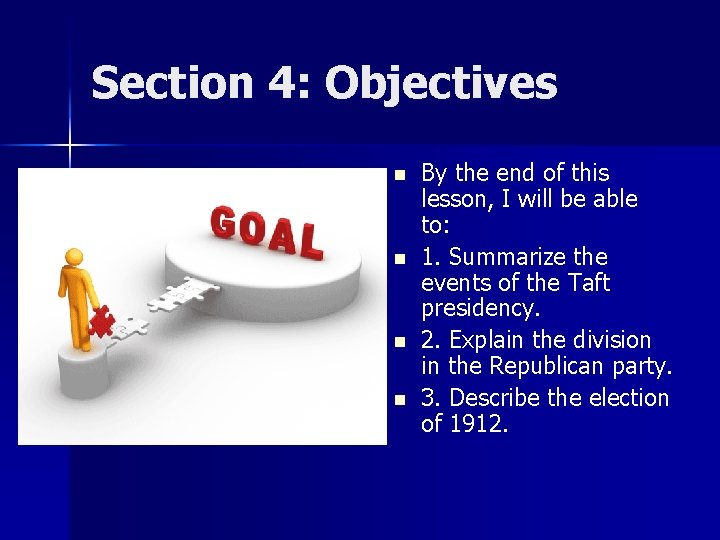 Section 4: Objectives

GOAL

- By the end of this lesson, I will be able to:
- 1. Summarize the events of the Taft presidency.
- 2. Explain the division in the Republican party.
- 3. Describe the election of 1912.